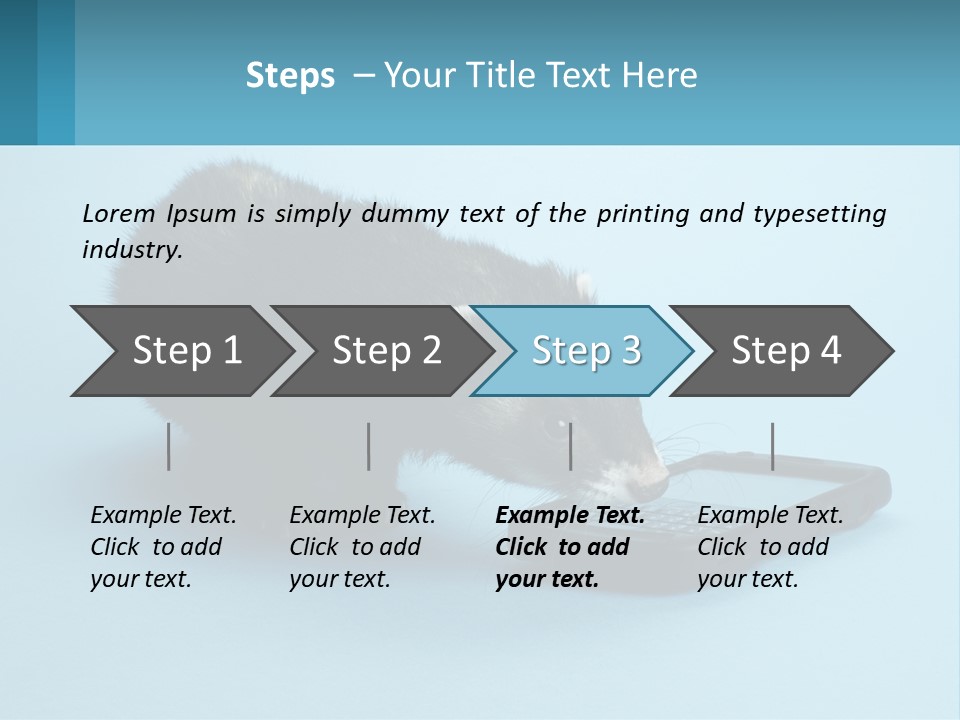 Steps – Your Title Text Here

Lorem Ipsum is simply dummy text of the printing and typesetting industry.

Step 1

Step 2

Step 3

Step 4

Example Text. Click to add your text.

Example Text. Click to add your text.

Example Text. Click to add your text.

Example Text. Click to add your text.